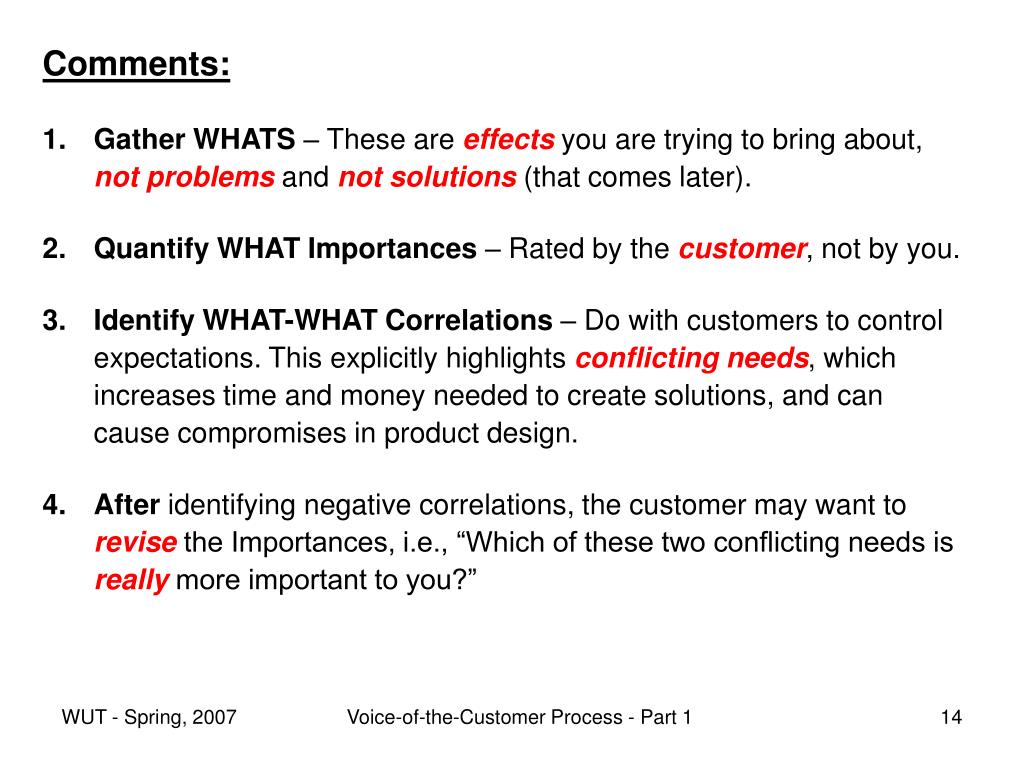 Comments:

1. Gather WHATS – These are effects you are trying to bring about, not problems and not solutions (that comes later).

2. Quantify WHAT Importances – Rated by the customer, not by you.

3. Identify WHAT-WHAT Correlations – Do with customers to control expectations. This explicitly highlights conflicting needs, which increases time and money needed to create solutions, and can cause compromises in product design.

4. After identifying negative correlations, the customer may want to revise the Importances, i.e., “Which of these two conflicting needs is really more important to you?”

WUT - Spring, 2007

Voice-of-the-Customer Process - Part 1

14